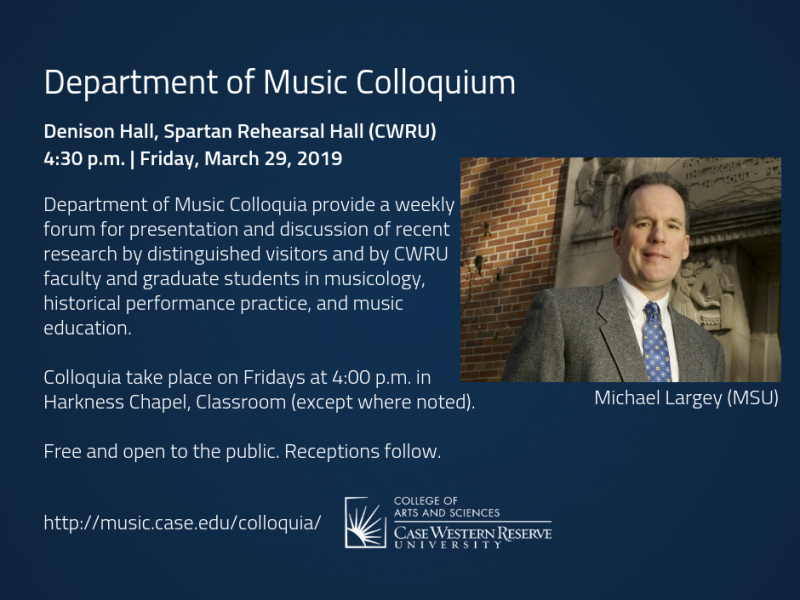 Department of Music Colloquium

Denison Hall, Spartan Rehearsal Hall (CWRU)
4:30 p.m. | Friday, March 29, 2019

Department of Music Colloquia provide a weekly forum for presentation and discussion of recent research by distinguished visitors and by CWRU faculty and graduate students in musicology, historical performance practice, and music education.

Colloquia take place on Fridays at 4:00 p.m. in Harkness Chapel, Classroom (except where noted).

Free and open to the public. Receptions follow.

Michael Largey (MSU)

http://music.case.edu/colloquia/

COLLEGE OF ARTS AND SCIENCES
CASE WESTERN RESERVE UNIVERSITY